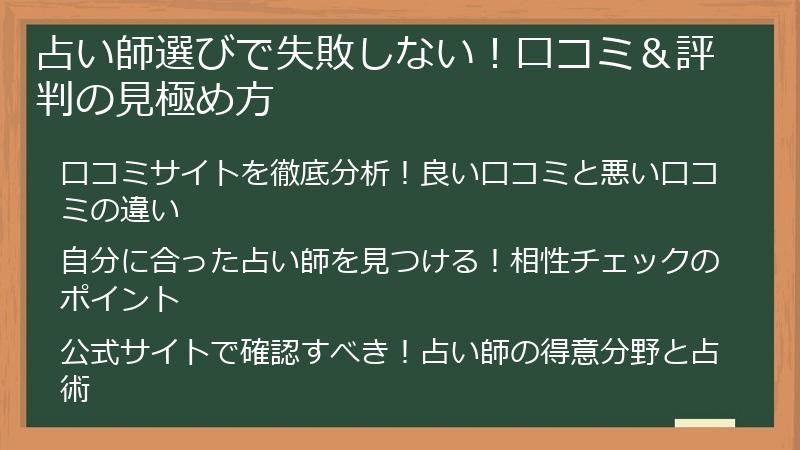 占い師選びで失敗しない！口コミ＆評判の見極め方

口コミサイトを徹底分析！良い口コミと悪い口コミの違い

自分に合った占い師を見つける！相性チェックのポイント

公式サイトで確認すべき！占い師の得意分野と占術